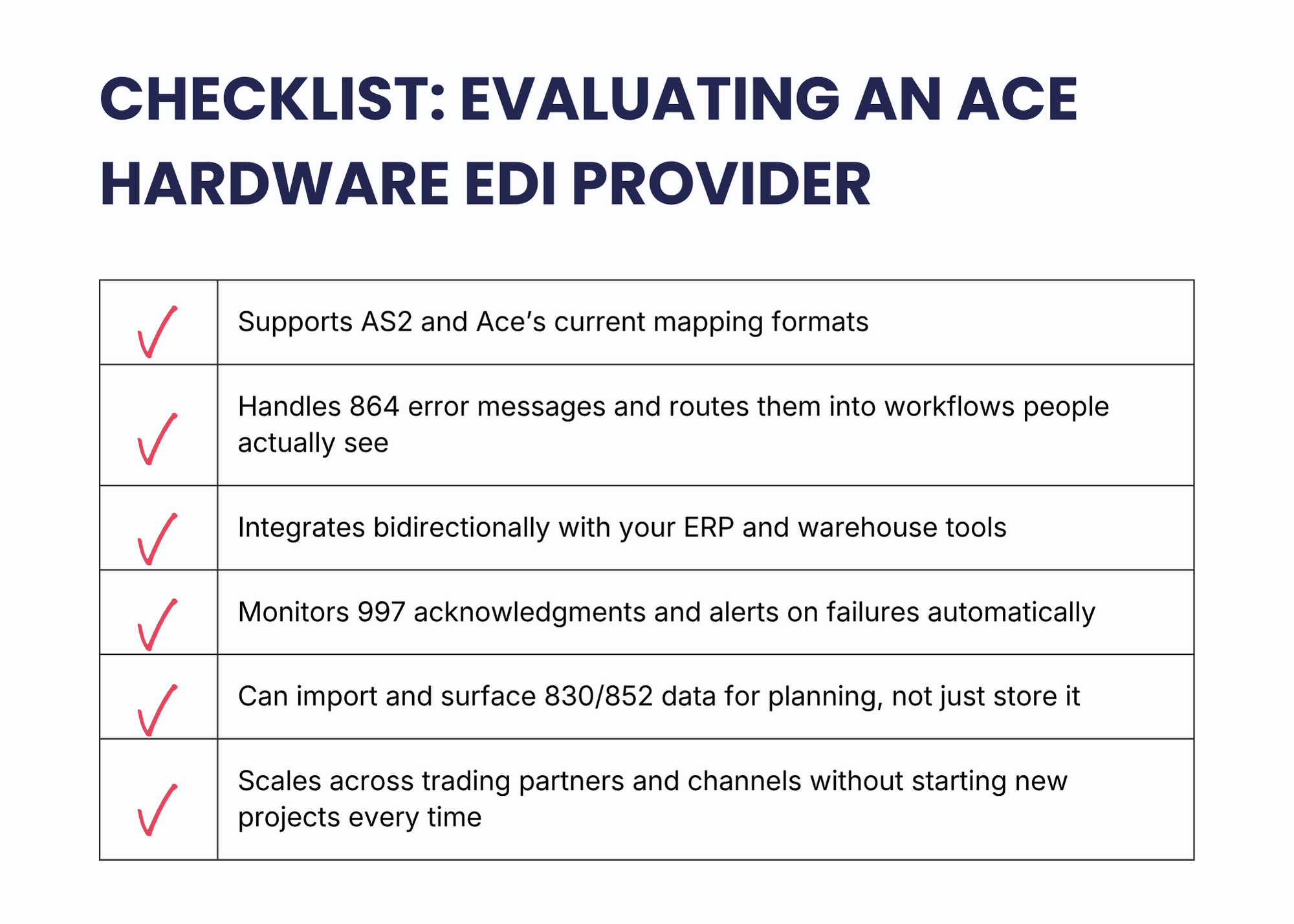 CHECKLIST: EVALUATING AN ACE HARDWARE EDI PROVIDER

| | |
|---|---|
| ✓ | Supports AS2 and Ace’s current mapping formats |
| ✓ | Handles 864 error messages and routes them into workflows people actually see |
| ✓ | Integrates bidirectionally with your ERP and warehouse tools |
| ✓ | Monitors 997 acknowledgments and alerts on failures automatically |
| ✓ | Can import and surface 830/852 data for planning, not just store it |
| ✓ | Scales across trading partners and channels without starting new projects every time |